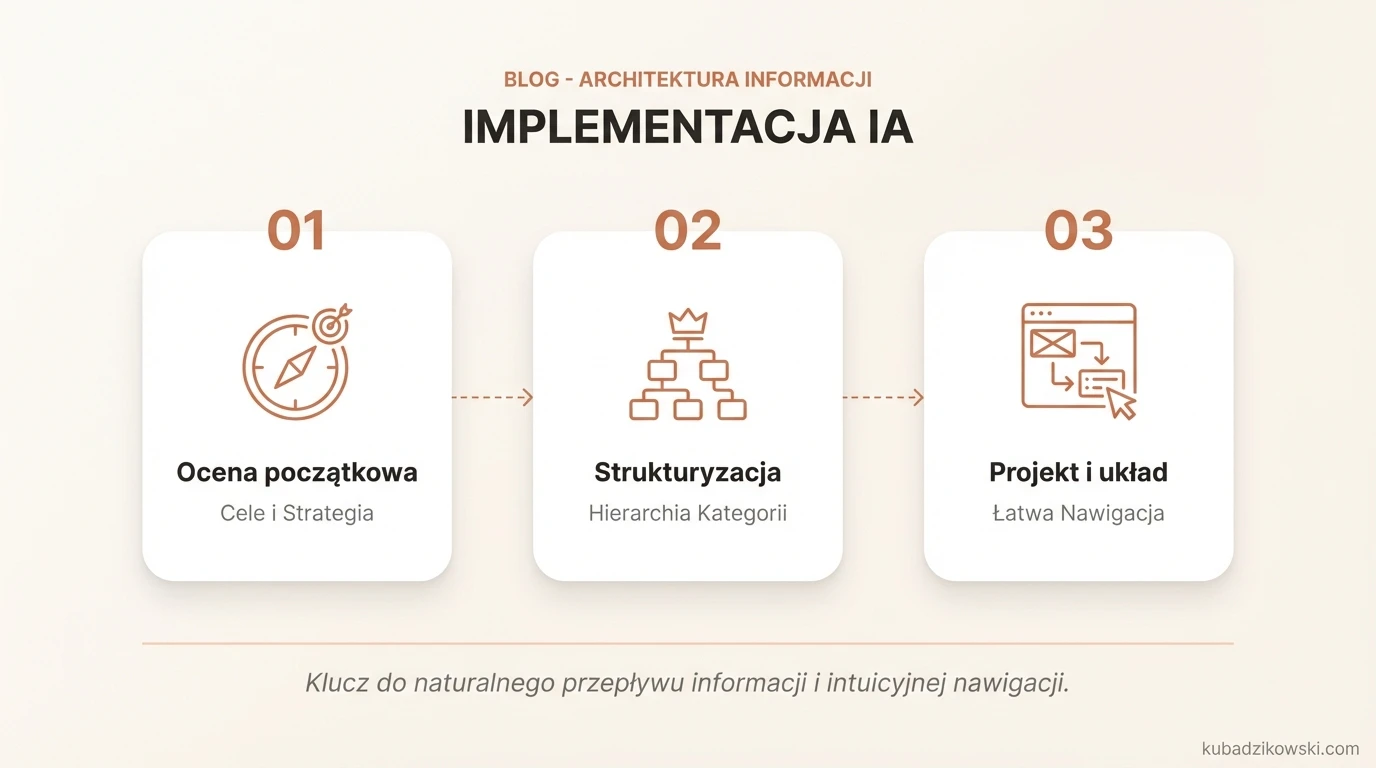 BLOG - ARCHITEKTURA INFORMACJI

IMPLEMENTACJA IA

01

Ocena początkowa

Cele i Strategia

02

Strukturyzacja

Hierarchia Kategorii

03

Projekt i układ

Łatwa Nawigacja

Klucz do naturalnego przepływu informacji i intuicyjnej nawigacji.

kubadzikowski.com